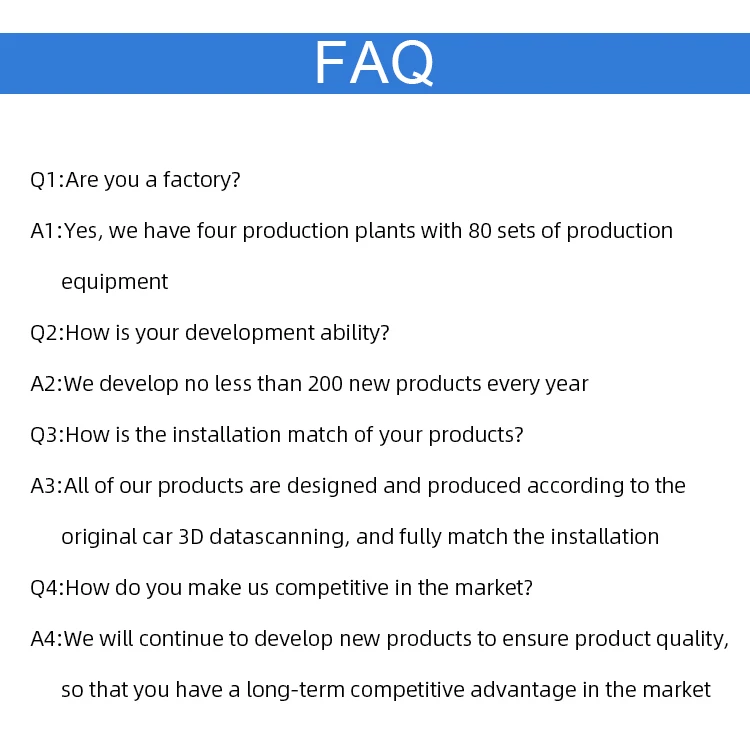 FAQ

Q1:Are you a factory?

A1:Yes, we have four production plants with 80 sets of production equipment

Q2:How is your development ability?

A2:We develop no less than 200 new products every year

Q3:How is the installation match of your products?

A3:All of our products are designed and produced according to the original car 3D datascanning, and fully match the installation

Q4:How do you make us competitive in the market?

A4:We will continue to develop new products to ensure product quality, so that you have a long-term competitive advantage in the market